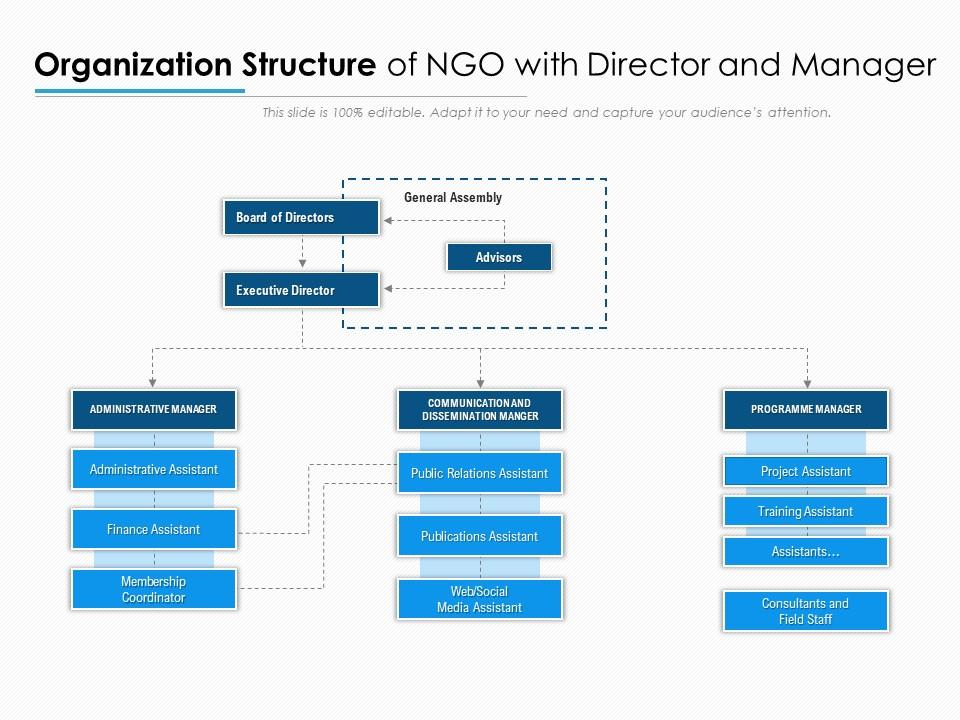 Organization Structure of NGO with Director and Manager

This slide is 100% editable. Adapt it to your need and capture your audience's attention.

General Assembly

Board of Directors

Advisors

Executive Director

ADMINISTRATIVE MANAGER

Administrative Assistant

Finance Assistant

Membership Coordinator

COMMUNICATION AND DISSEMINATION MANGER

Public Relations Assistant

Publications Assistant

Web/Social Media Assistant

PROGRAMME MANAGER

Project Assistant

Training Assistant

Assistants…

Consultants and Field Staff